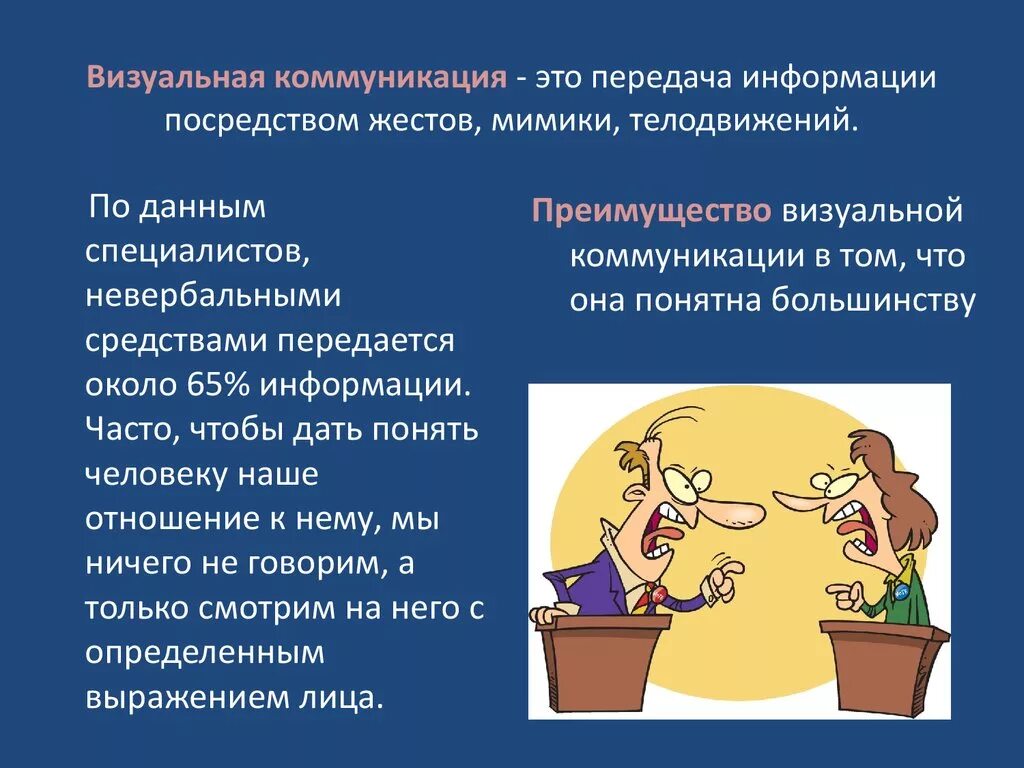 Визуальная коммуникация - это передача информации посредством жестов, мимики, телодвижений.

По данным специалистов, невербальными средствами передается около 65% информации. Часто, чтобы дать понять человеку наше отношение к нему, мы ничего не говорим, а только смотрим на него с определенным выражением лица.

Преимущество визуальной коммуникации в том, что она понятна большинству